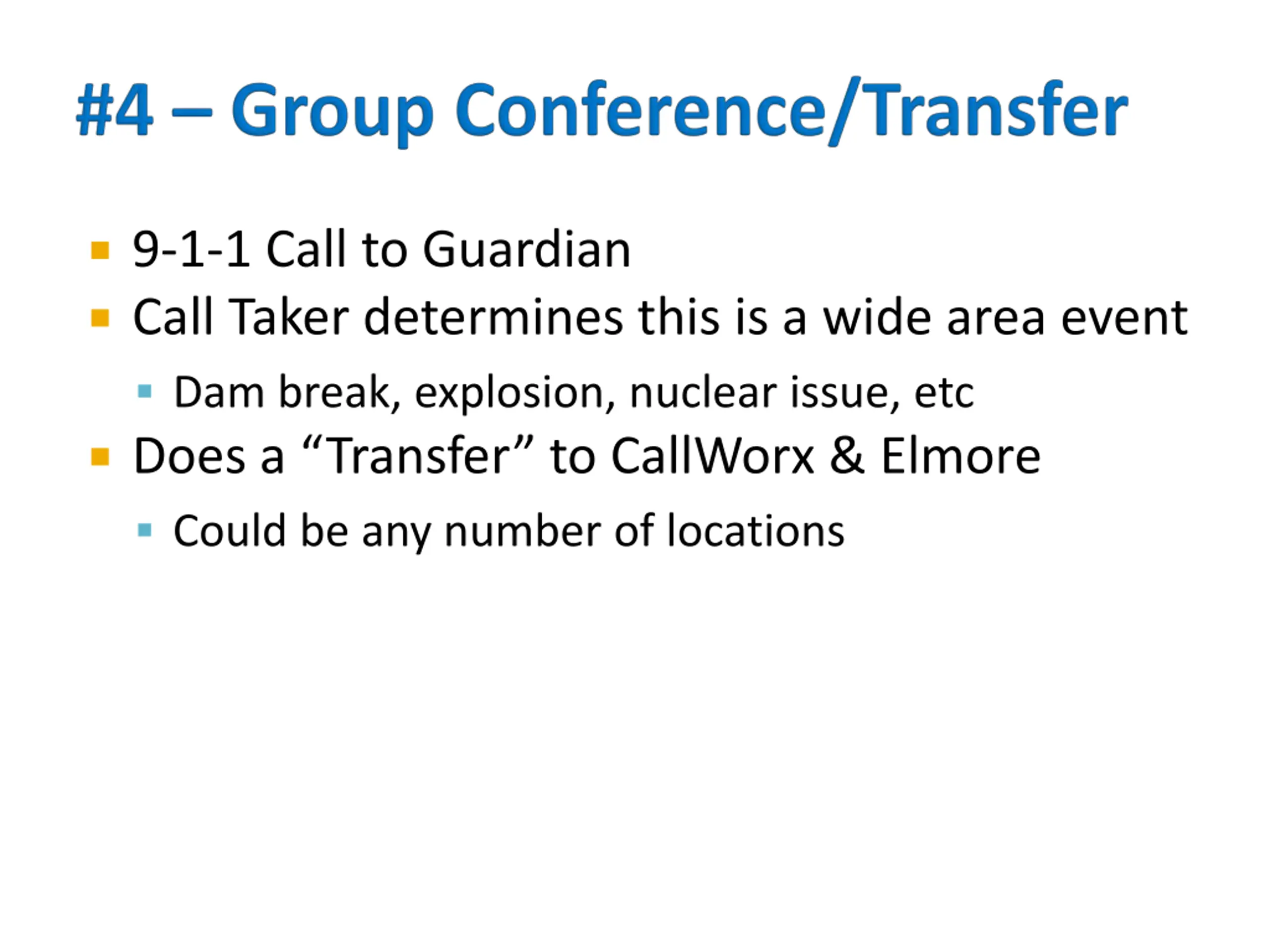 #4 – Group Conference/Transfer

- 9-1-1 Call to Guardian
- Call Taker determines this is a wide area event
  - Dam break, explosion, nuclear issue, etc
- Does a “Transfer” to CallWorx & Elmore
  - Could be any number of locations